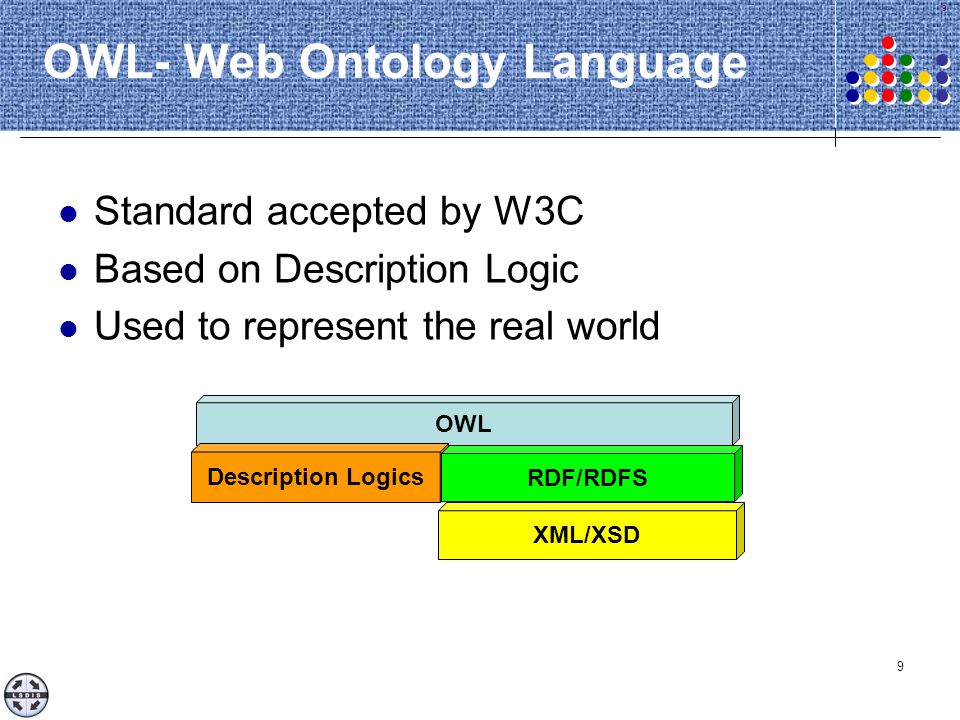 OWL- Web Ontology Language

- Standard accepted by W3C
- Based on Description Logic
- Used to represent the real world

OWL

Description Logics

RDF/RDFS

XML/XSD

9

LSDIS